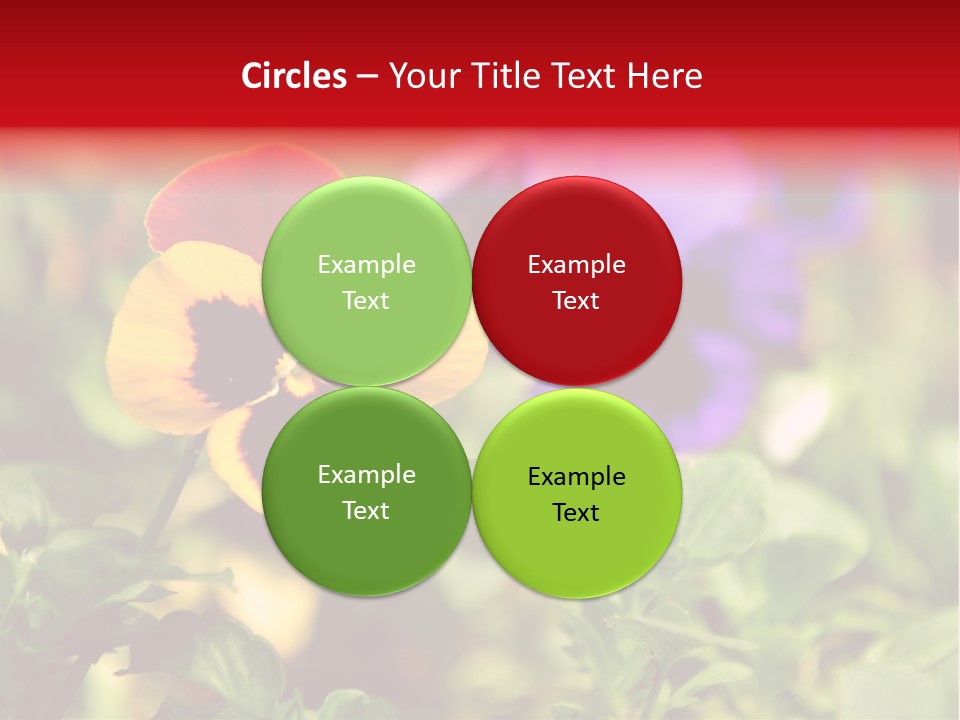 Circles – Your Title Text Here

Example Text

Example Text

Example Text

Example Text